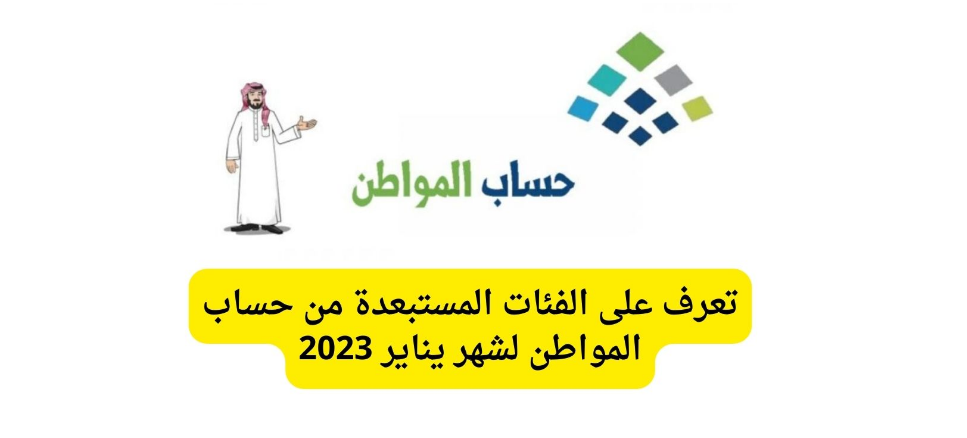 حساب المواطن

تعرف على الفئات المستبعدة من حساب المواطن لشهر يناير 2023